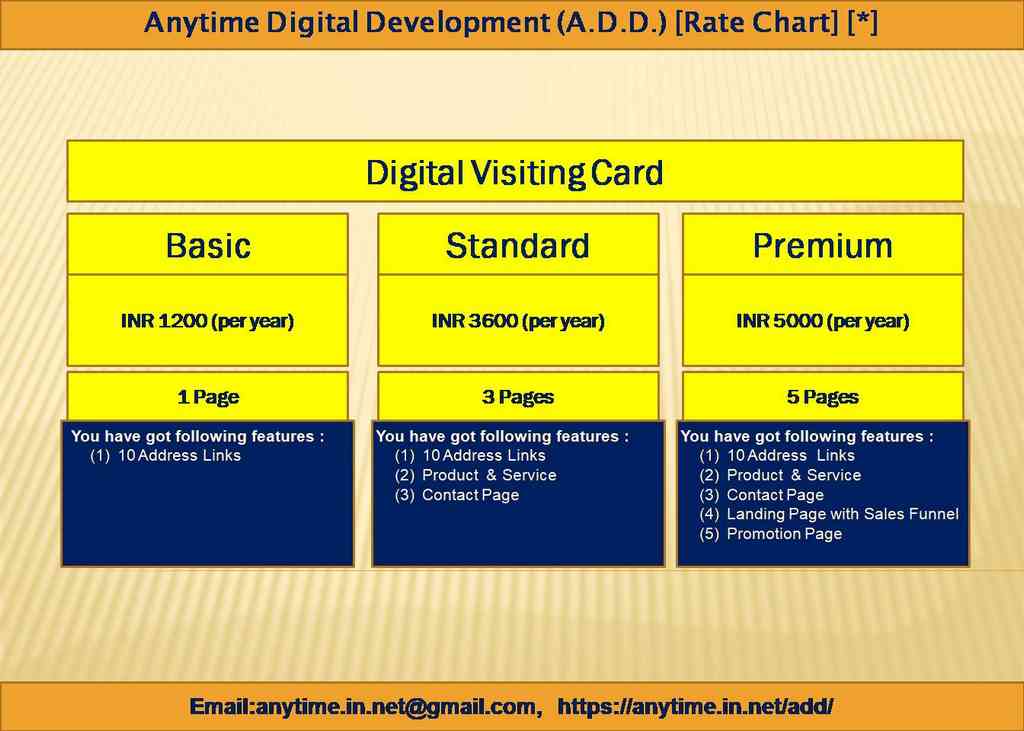 Anytime Digital Development (A.D.D.) [Rate Chart] [*]

Digital Visiting Card

Basic

INR 1200 (per year)

1 Page

You have got following features :
(1) 10 Address Links

Standard

INR 3600 (per year)

3 Pages

You have got following features :
(1) 10 Address Links
(2) Product & Service
(3) Contact Page

Premium

INR 5000 (per year)

5 Pages

You have got following features :
(1) 10 Address Links
(2) Product & Service
(3) Contact Page
(4) Landing Page with Sales Funnel
(5) Promotion Page

Email:anytime.in.net@gmail.com, https://anytime.in.net/add/